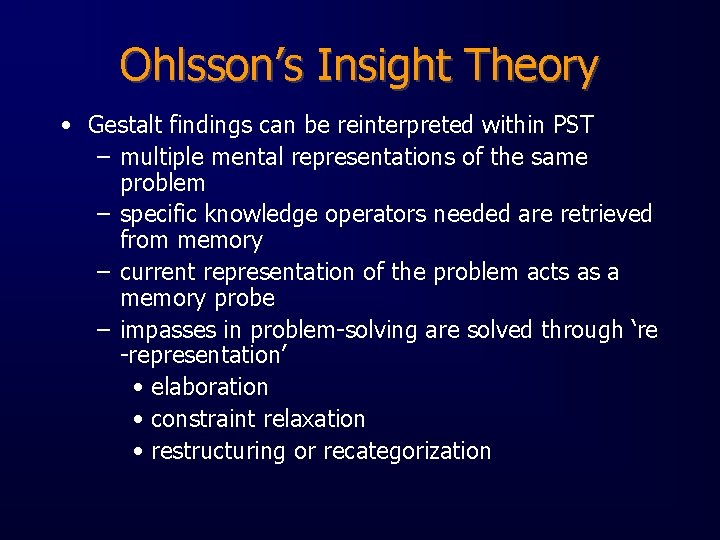 Ohlsson's Insight Theory

• Gestalt findings can be reinterpreted within PST
– multiple mental representations of the same problem
– specific knowledge operators needed are retrieved from memory
– current representation of the problem acts as a memory probe
– impasses in problem-solving are solved through 're-representation'
• elaboration
• constraint relaxation
• restructuring or recategorization